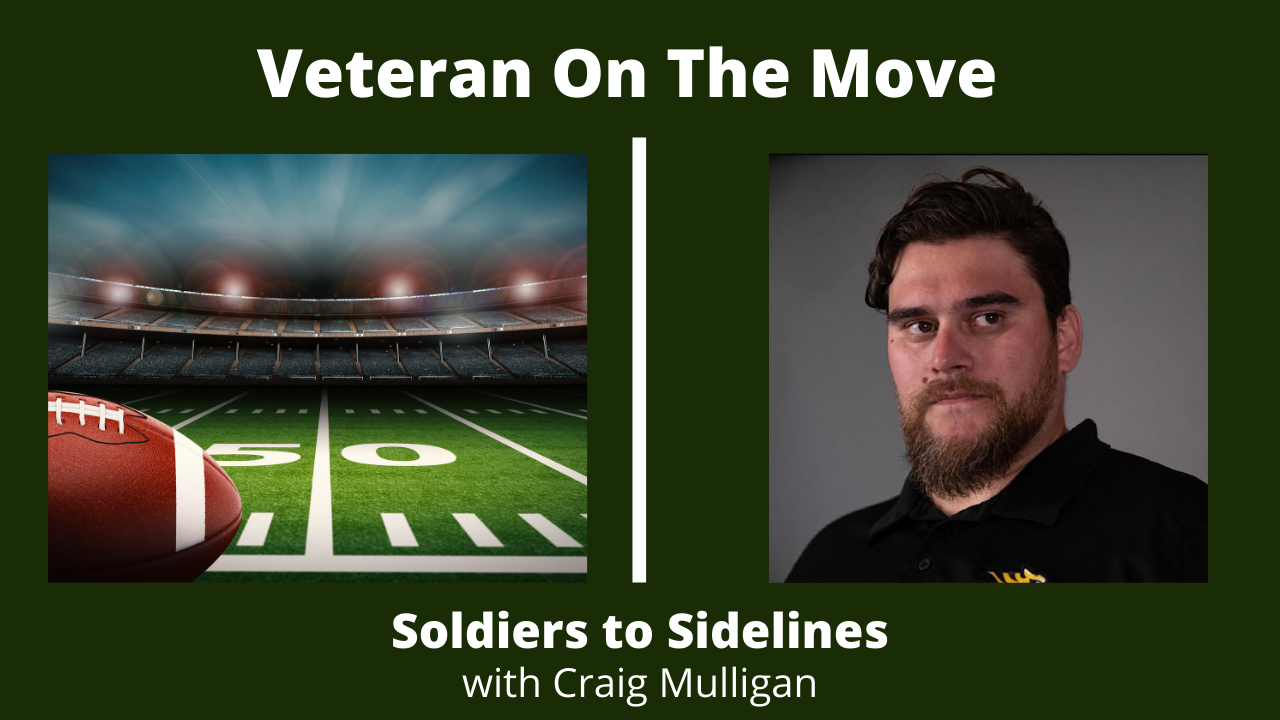 Veteran On The Move

50

Soldiers to Sidelines
with Craig Mulligan